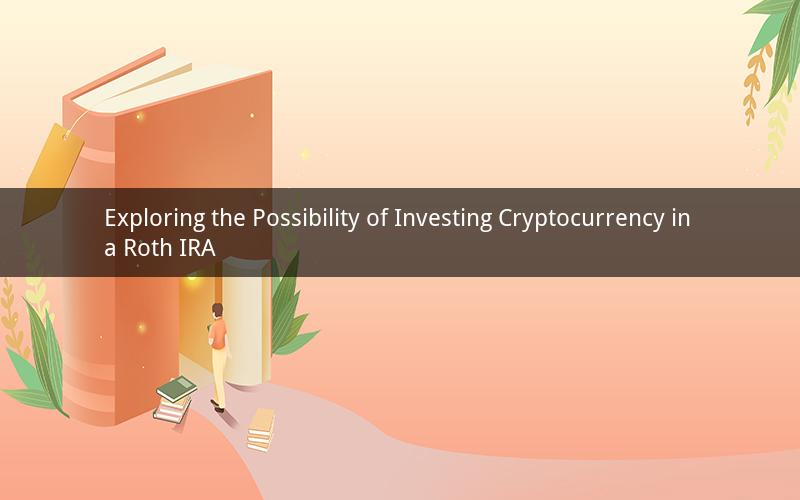 Exploring the Possibility of Investing Cryptocurrency in a Roth IRA